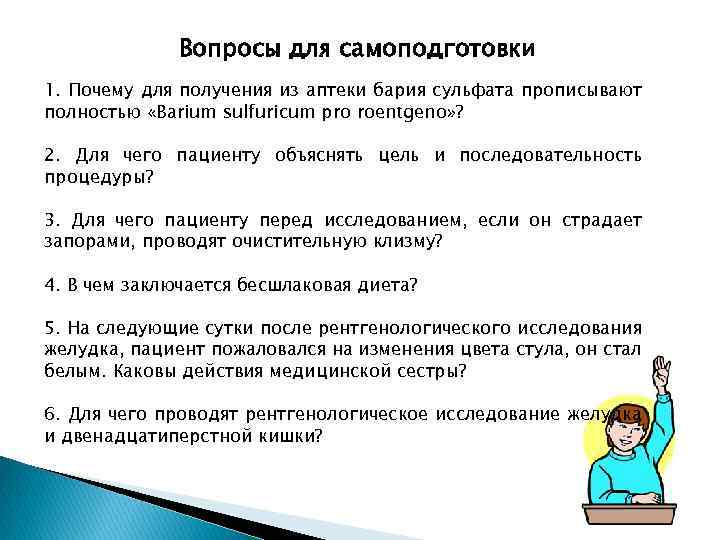 Вопросы для самоподготовки

1. Почему для получения из аптеки бария сульфата прописывают полностью «Barium sulfuricum pro roentgeno»?

2. Для чего пациенту объяснять цель и последовательность процедуры?

3. Для чего пациенту перед исследованием, если он страдает запорами, проводят очистительную клизму?

4. В чем заключается бесшлаковая диета?

5. На следующие сутки после рентгенологического исследования желудка, пациент пожаловался на изменения цвета стула, он стал белым. Каковы действия медицинской сестры?

6. Для чего проводят рентгенологическое исследование желудка и двенадцатиперстной кишки?